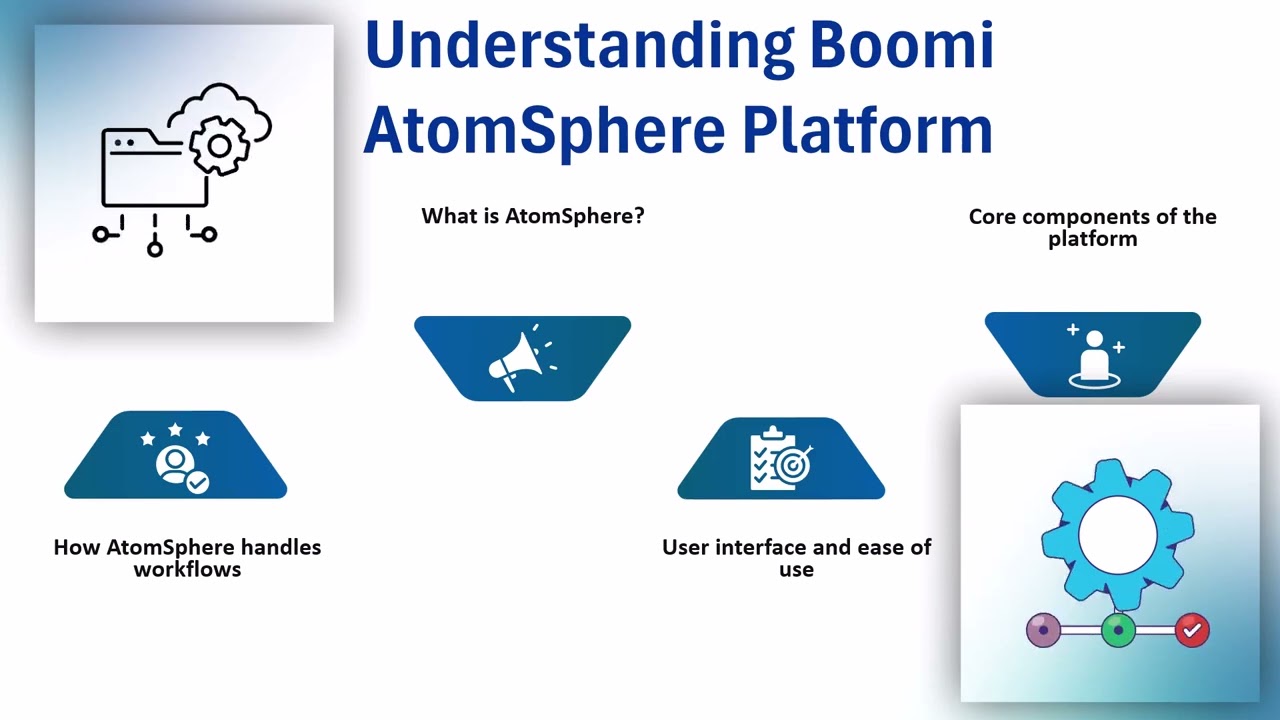 Understanding Boomi AtomSphere Platform

What is AtomSphere?

Core components of the platform

How AtomSphere handles workflows

User interface and ease of use